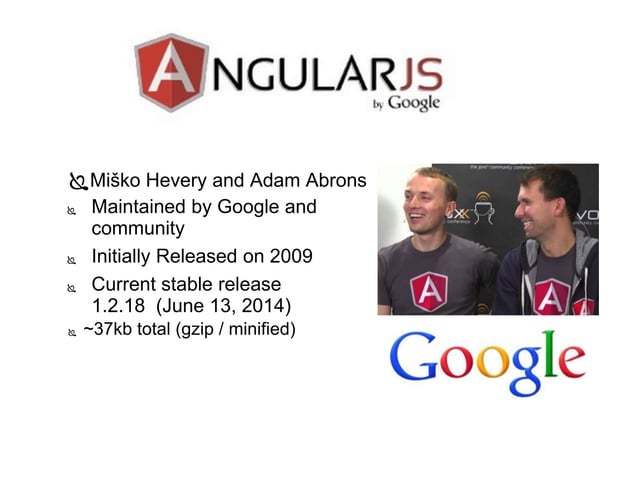 ANGULARJS
by Google

Miško Hevery and Adam Abrons

Maintained by Google and community

Initially Released on 2009

Current stable release 1.2.18 (June 13, 2014)

~37kb total (gzip / minified)

Google